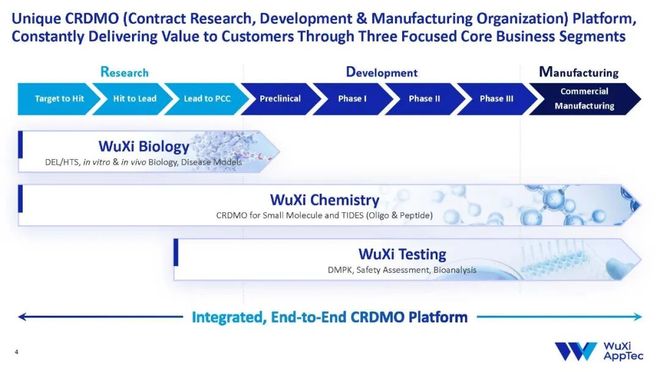 Unique CRDMO (Contract Research, Development & Manufacturing Organization) Platform, Constantly Delivering Value to Customers Through Three Focused Core Business Segments

Research

Development

Manufacturing

Target to Hit

Hit to Lead

Lead to PCC

Preclinical

Phase I

Phase II

Phase III

Commercial Manufacturing

WuXi Biology

DEL/HTS, in vitro & in vivo Biology, Disease Models

WuXi Chemistry

CRDMO for Small Molecule and TIDES (Oligo & Peptide)

WuXi Testing

DMPK, Safety Assessment, Bioanalysis

Integrated, End-to-End CRDMO Platform

4

WuXi AppTec